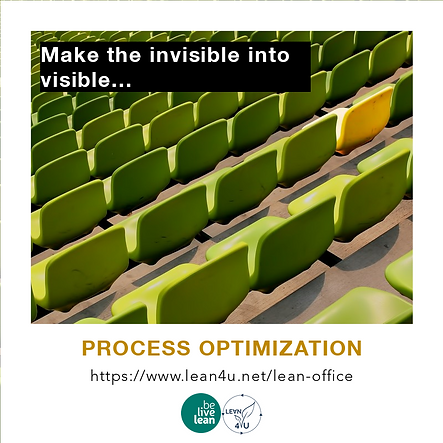 Make the invisible into visible...

PROCESS OPTIMIZATION

https://www.lean4u.net/lean-office

be live lean

LEAN 4U